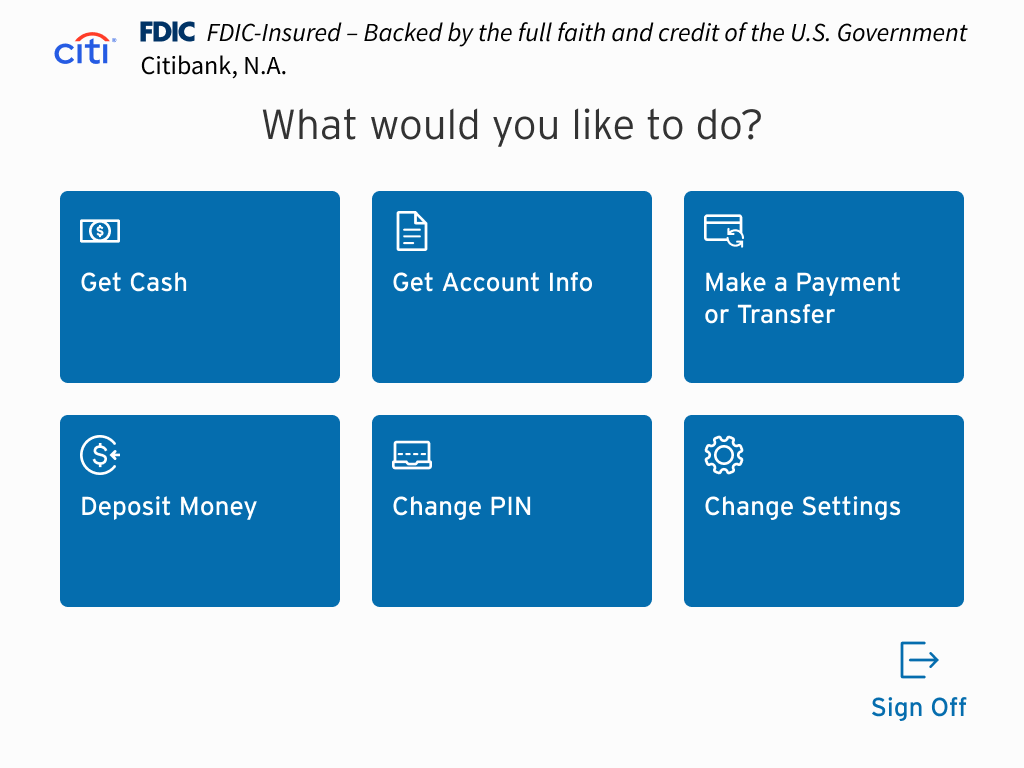 citi

FDIC FDIC-Insured – Backed by the full faith and credit of the U.S. Government
Citibank, N.A.

What would you like to do?

Get Cash

Get Account Info

Make a Payment or Transfer

Deposit Money

Change PIN

Change Settings

Sign Off